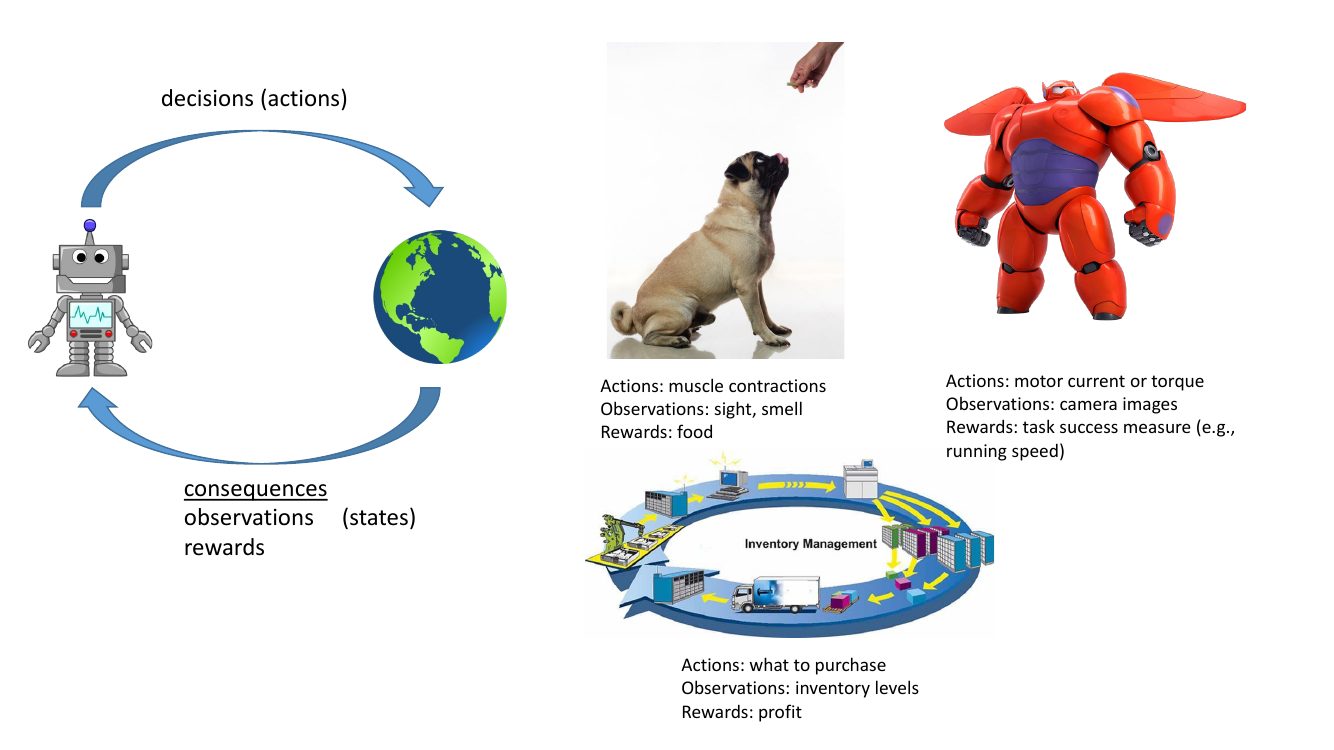 decisions (actions)

consequences
observations (states)
rewards

Actions: muscle contractions
Observations: sight, smell
Rewards: food

Actions: motor current or torque
Observations: camera images
Rewards: task success measure (e.g., running speed)

Inventory Management

Actions: what to purchase
Observations: inventory levels
Rewards: profit